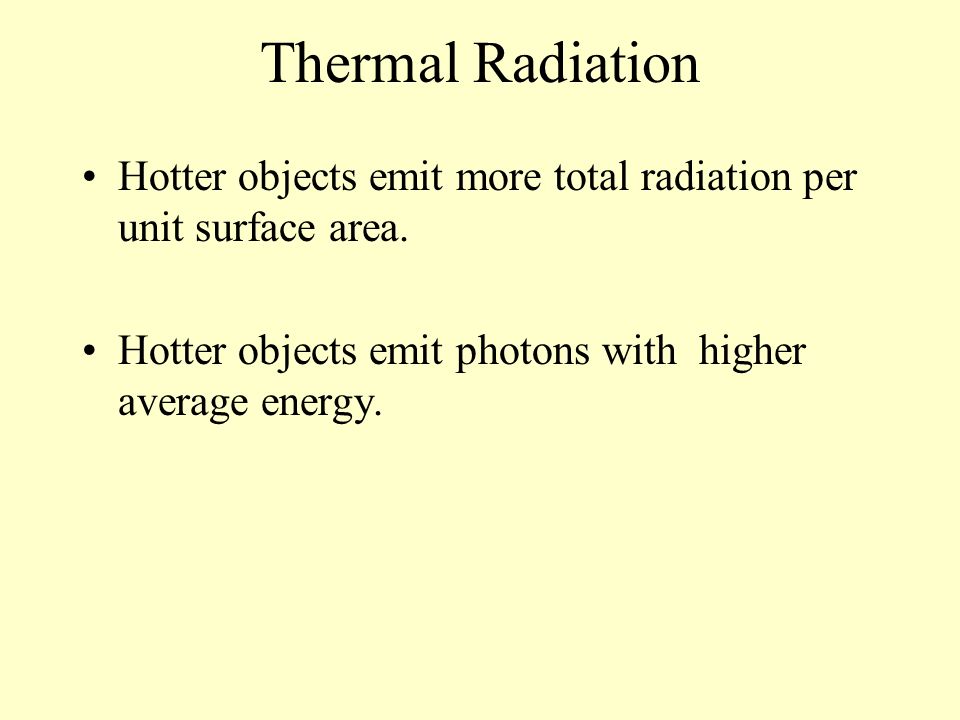 Thermal Radiation

• Hotter objects emit more total radiation per unit surface area.

• Hotter objects emit photons with higher average energy.